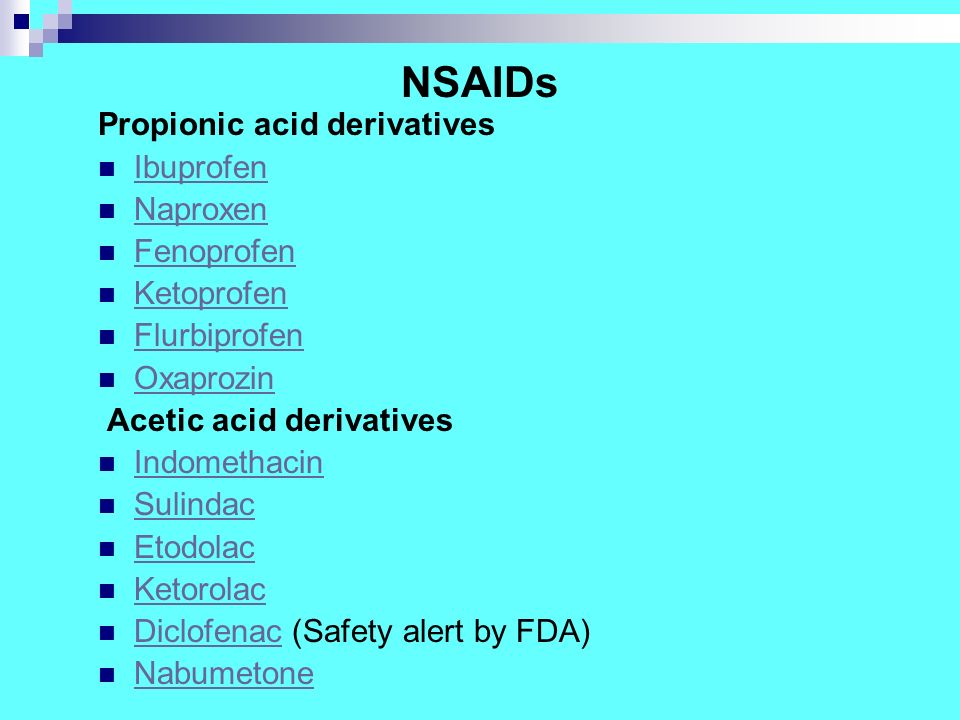 NSAIDs

Propionic acid derivatives

- Ibuprofen
- Naproxen
- Fenoprofen
- Ketoprofen
- Flurbiprofen
- Oxaprozin

Acetic acid derivatives

- Indomethacin
- Sulindac
- Etodolac
- Ketorolac
- Diclofenac (Safety alert by FDA)
- Nabumetone